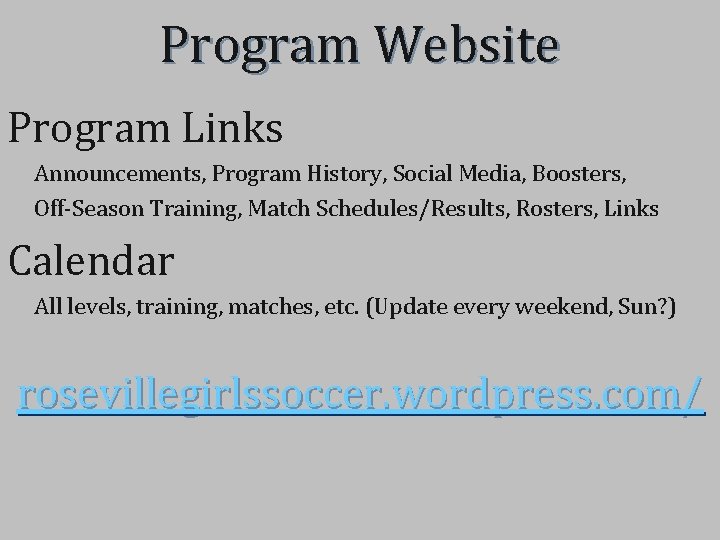 Program Website

Program Links

Announcements, Program History, Social Media, Boosters, Off-Season Training, Match Schedules/Results, Rosters, Links

Calendar

All levels, training, matches, etc. (Update every weekend, Sun?)

rosevillegirlssoccer.wordpress.com/